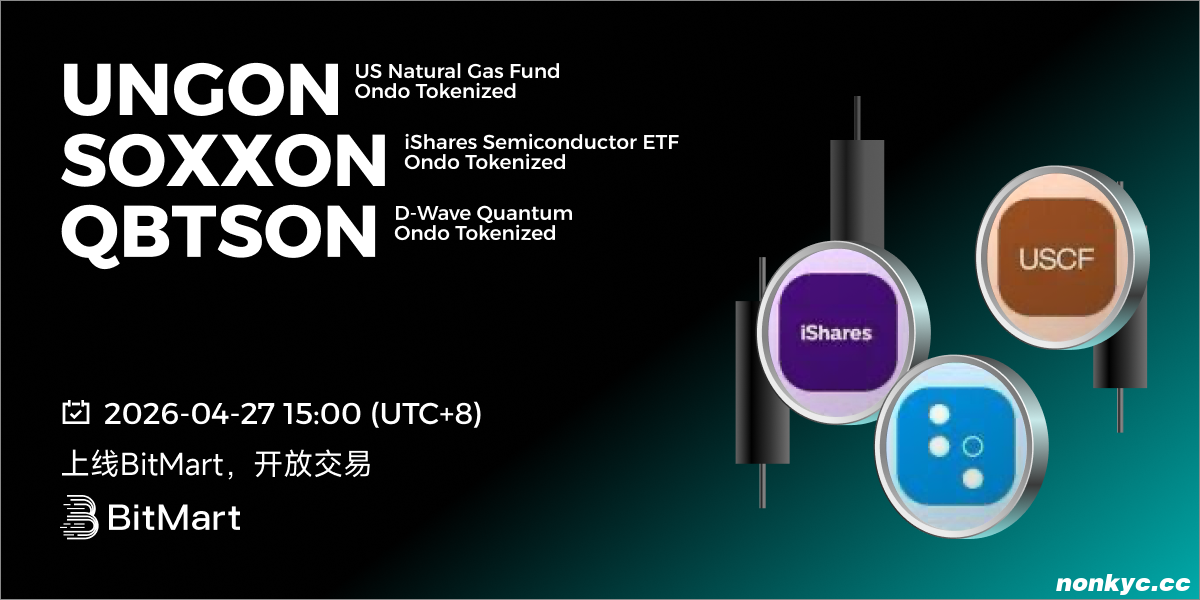 UNGON US Natural Gas Fund Ondo Tokenized

SOXXON iShares Semiconductor ETF Ondo Tokenized

QBTSON D-Wave Quantum Ondo Tokenized

iShares

USCF

2026-04-27 15:00 (UTC+8)

上线BitMart，开放交易

BitMart

nonkyc.cc